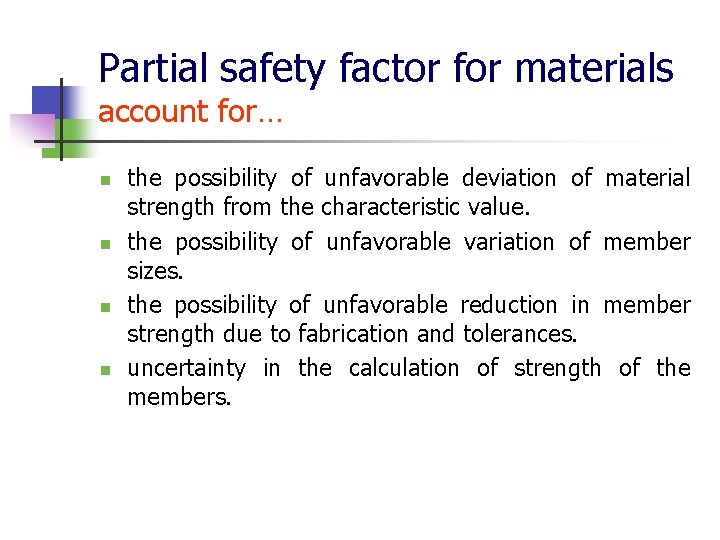 Partial safety factor for materials
account for…

- the possibility of unfavorable deviation of material strength from the characteristic value.
- the possibility of unfavorable variation of member sizes.
- the possibility of unfavorable reduction in member strength due to fabrication and tolerances.
- uncertainty in the calculation of strength of the members.